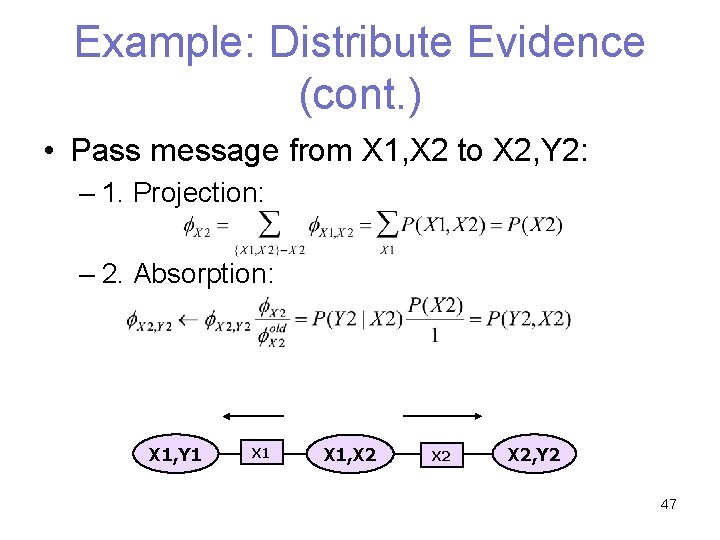 Example: Distribute Evidence (cont.)

• Pass message from X1,X2 to X2,Y2:

– 1. Projection:

$\phi_{X2} = \sum_{\{X1,X2\}-X2} \phi_{X1,X2} = \sum_{X1} P(X1,X2) = P(X2)$

– 2. Absorption:

$\phi_{X2,Y2} \leftarrow \phi_{X2,Y2} \frac{\phi_{X2}}{\phi_{X2}^{old}} = P(Y2 \mid X2) \frac{P(X2)}{1} = P(Y2,X2)$

X1,Y1
X1
X1,X2
X2
X2,Y2

47